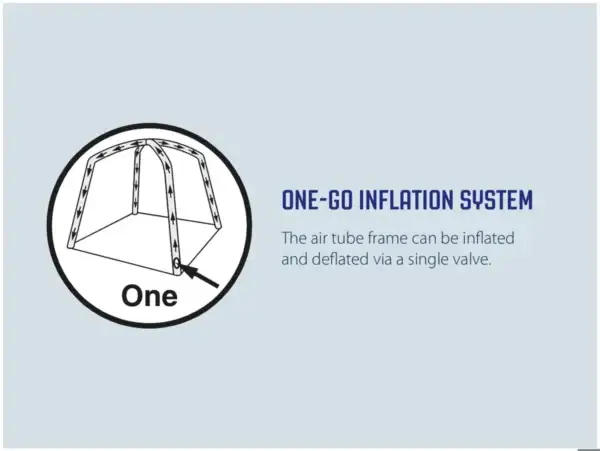 One

ONE-GO INFLATION SYSTEM

The air tube frame can be inflated and deflated via a single valve.